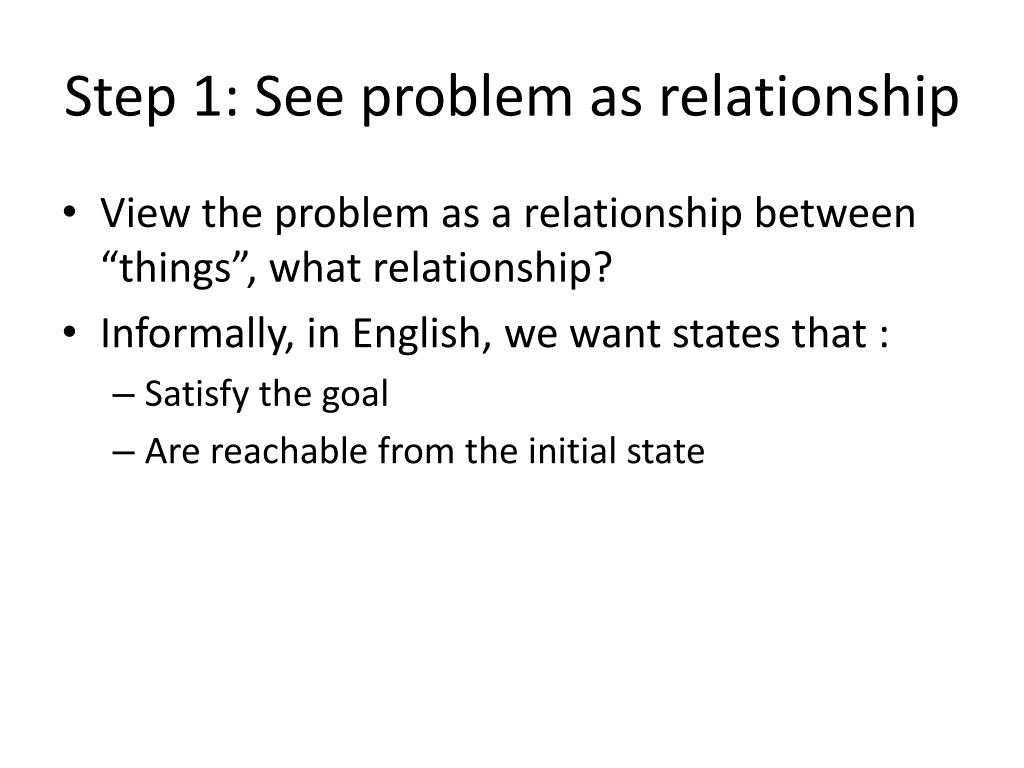 Step 1: See problem as relationship

• View the problem as a relationship between “things”, what relationship?
• Informally, in English, we want states that :
– Satisfy the goal
– Are reachable from the initial state